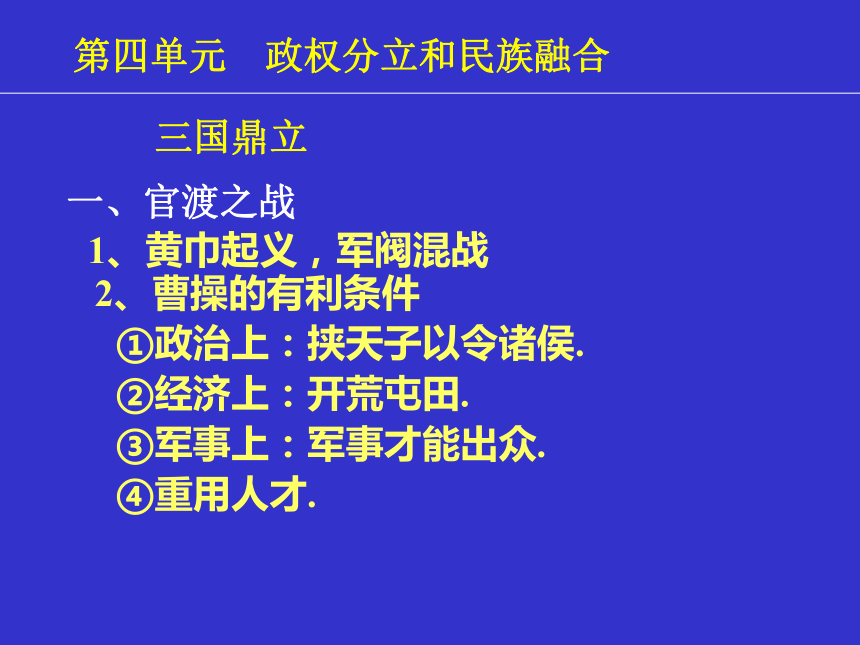 第四单元　政权分立和民族融合

三国鼎立

一、官渡之战

1、黄巾起义，军阀混战

2、曹操的有利条件

①政治上：挟天子以令诸侯.

②经济上：开荒屯田.

③军事上：军事才能出众.

④重用人才.